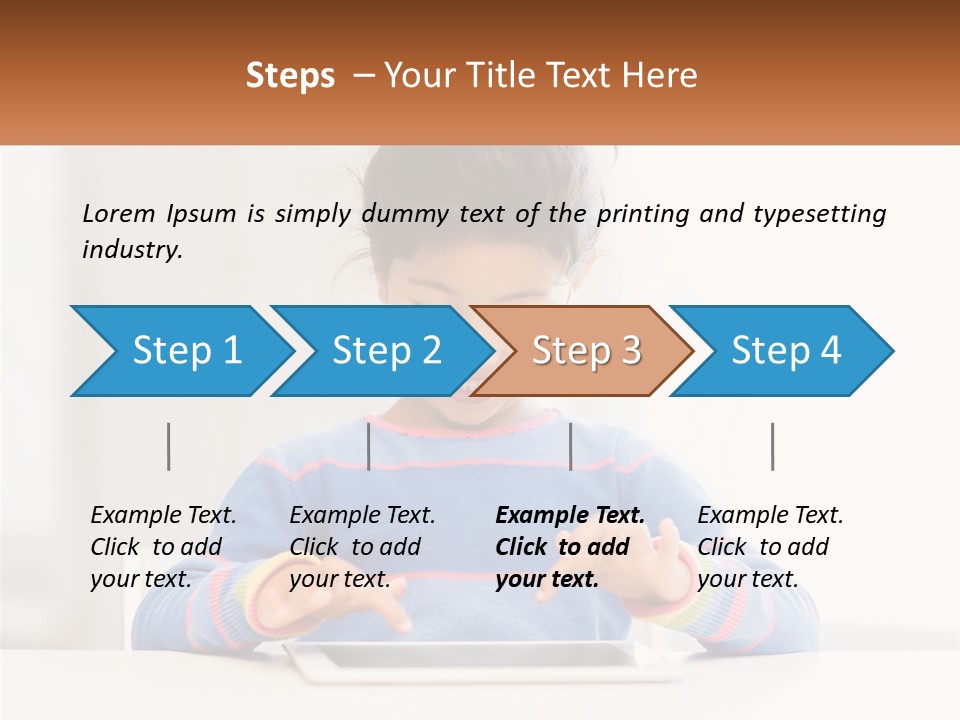 Steps – Your Title Text Here

Lorem Ipsum is simply dummy text of the printing and typesetting industry.

Step 1

Step 2

Step 3

Step 4

Example Text. Click to add your text.

Example Text. Click to add your text.

Example Text. Click to add your text.

Example Text. Click to add your text.